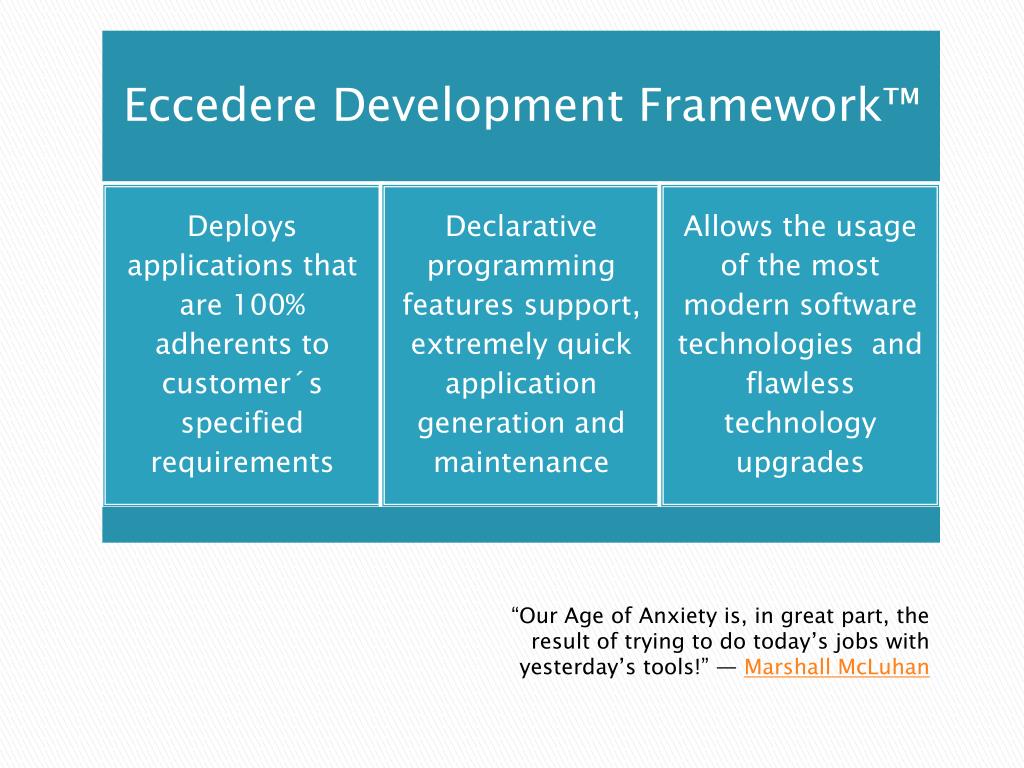 Eccedere Development Framework™

Deploys applications that are 100% adherents to customer´s specified requirements

Declarative programming features support, extremely quick application generation and maintenance

Allows the usage of the most modern software technologies  and flawless technology upgrades

“Our Age of Anxiety is, in great part, the result of trying to do today’s jobs with yesterday’s tools!” — Marshall McLuhan